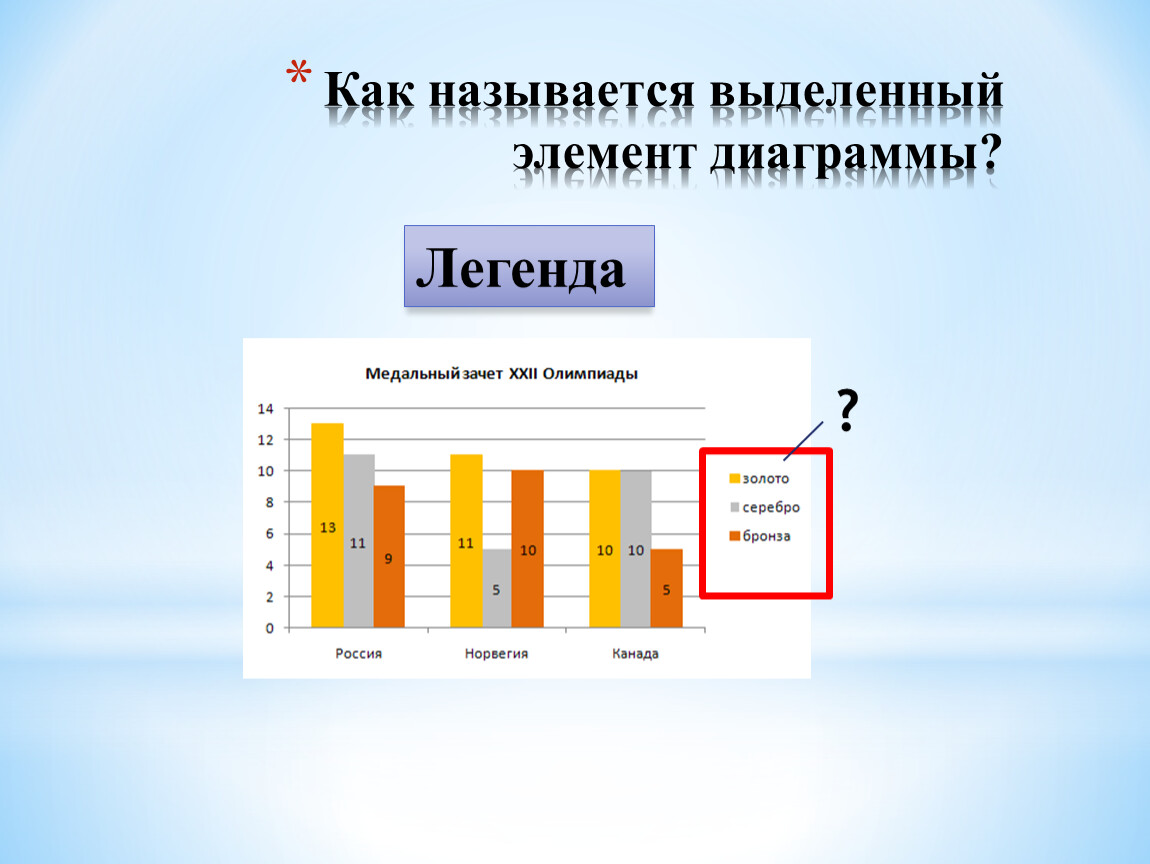 * Как называется выделенный элемент диаграммы?

Легенда

Медальный зачет XXII Олимпиады

14
12
10
8
6
4
2
0

13 11 9
11 5 10
10 10 5

Россия Норвегия Канада

?

золото
серебро
бронза